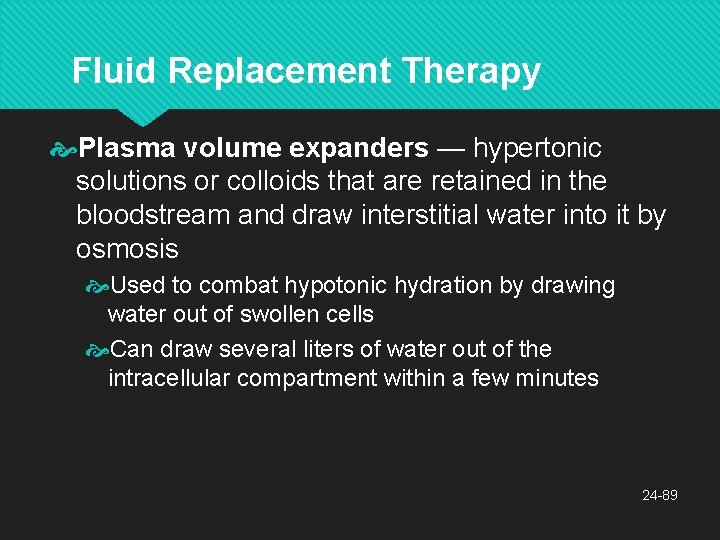 Fluid Replacement Therapy

Plasma volume expanders — hypertonic solutions or colloids that are retained in the bloodstream and draw interstitial water into it by osmosis

Used to combat hypotonic hydration by drawing water out of swollen cells

Can draw several liters of water out of the intracellular compartment within a few minutes

24-89